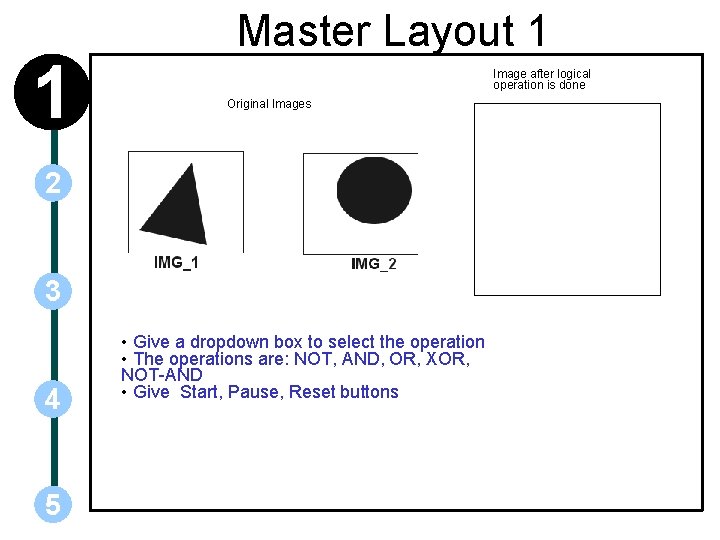 Master Layout 1

1

2

3

4

5

Original Images

Image after logical operation is done

IMG_1

IMG_2

• Give a dropdown box to select the operation
• The operations are: NOT, AND, OR, XOR, NOT-AND
• Give Start, Pause, Reset buttons